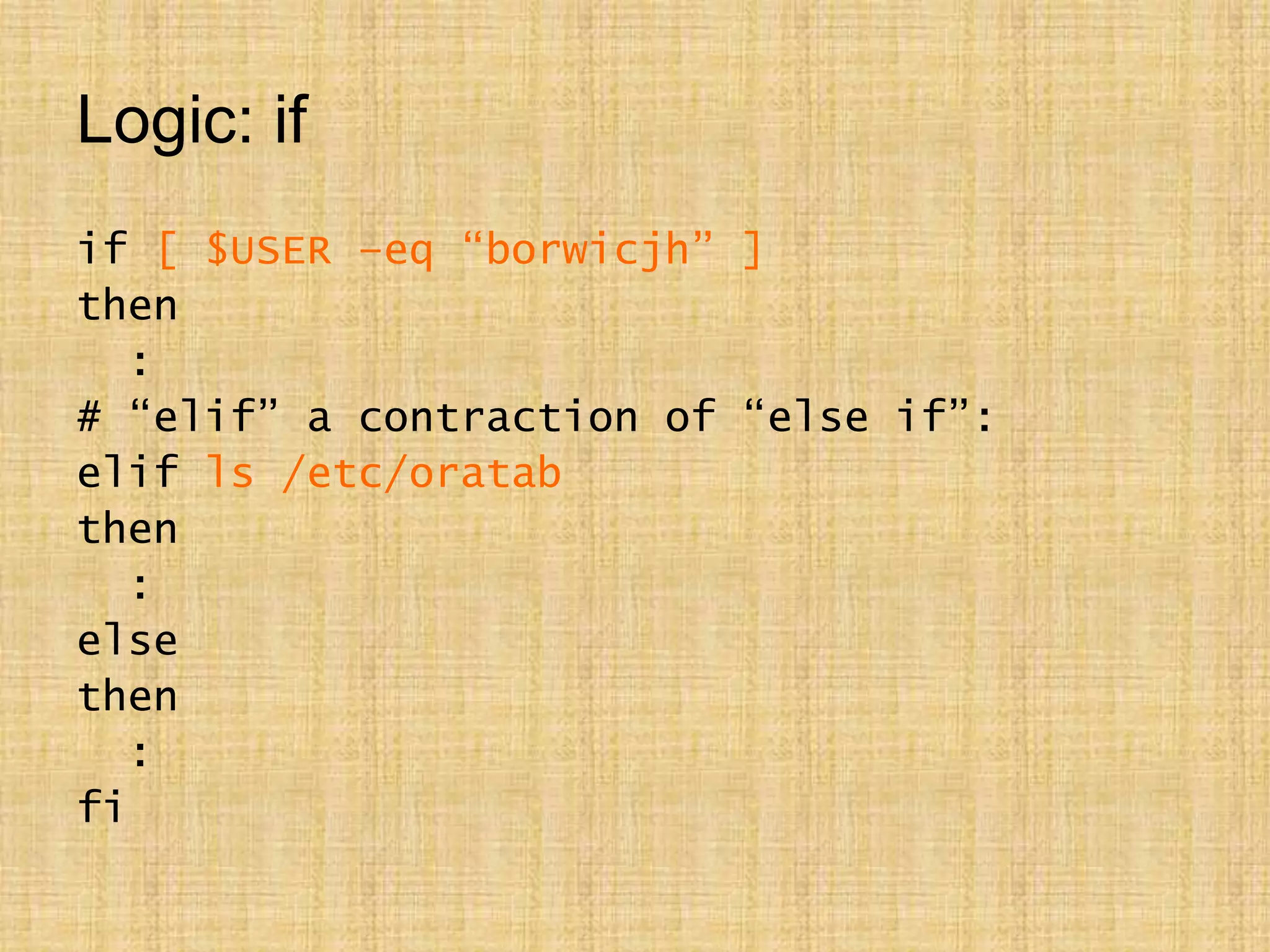 Logic: if

if [ $USER –eq “borwicjh” ]
then
  :
# “elif” a contraction of “else if”:
elif ls /etc/oratab
then
  :
else
then
  :
fi